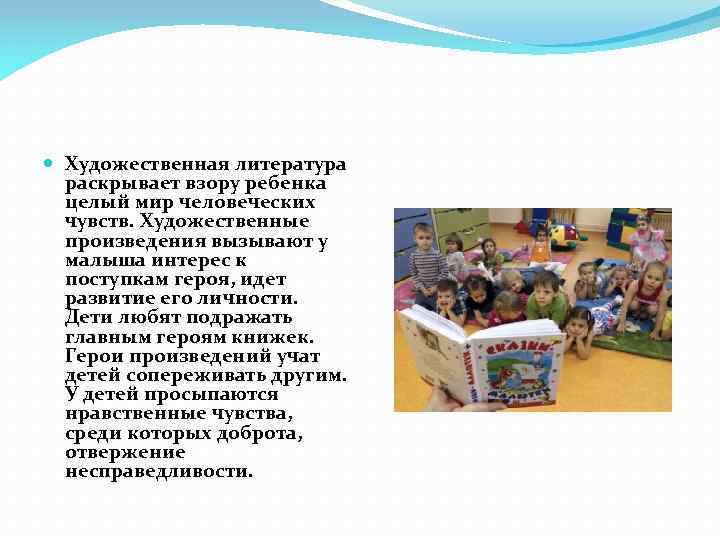 Художественная литература раскрывает взору ребенка целый мир человеческих чувств. Художественные произведения вызывают у малыша интерес к поступкам героя, идет развитие его личности. Дети любят подражать главным героям книжек. Герои произведений учат детей сопереживать другим. У детей просыпаются нравственные чувства, среди которых доброта, отвержение несправедливости.

СКАЗКИ